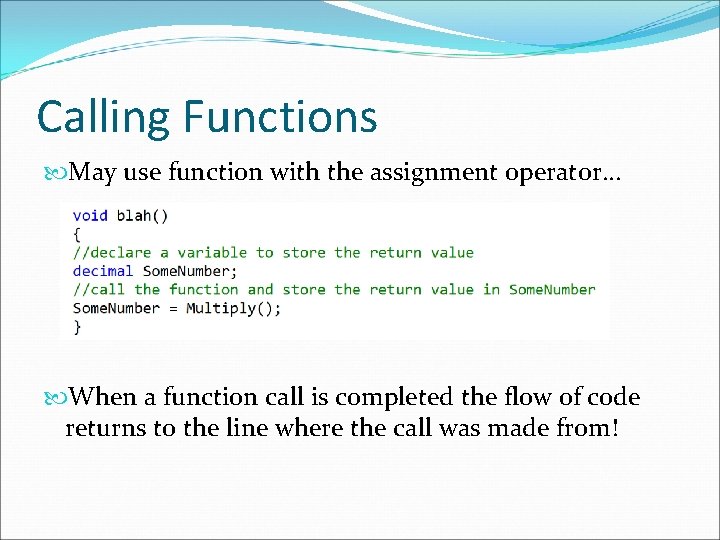 Calling Functions

May use function with the assignment operator…

void blah()
{
//declare a variable to store the return value
decimal SomeNumber;
//call the function and store the return value in SomeNumber
SomeNumber = Multiply();
}

When a function call is completed the flow of code returns to the line where the call was made from!